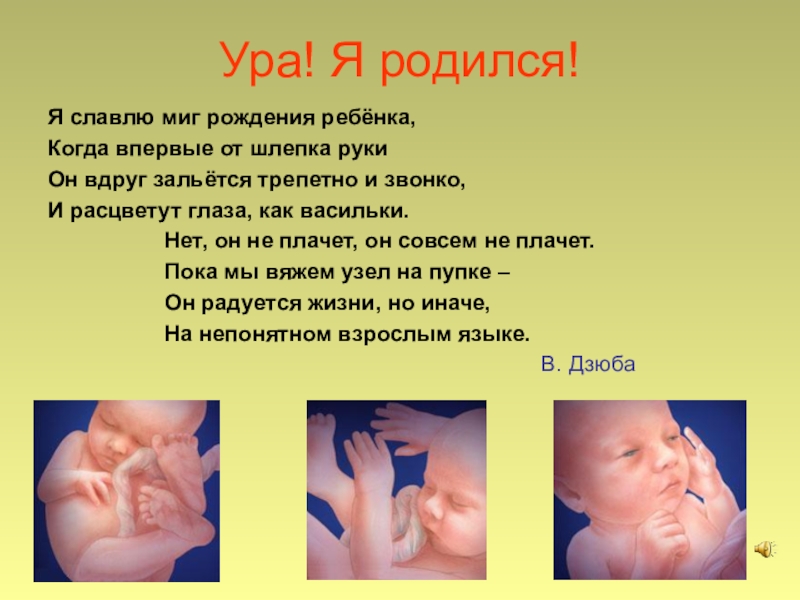 Ура! Я родился!

Я славлю миг рождения ребёнка,
Когда впервые от шлепка руки
Он вдруг зальётся трепетно и звонко,
И расцветут глаза, как васильки.

Нет, он не плачет, он совсем не плачет.
Пока мы вяжем узел на пупке –
Он радуется жизни, но иначе,
На непонятном взрослым языке.

В. Дзюба